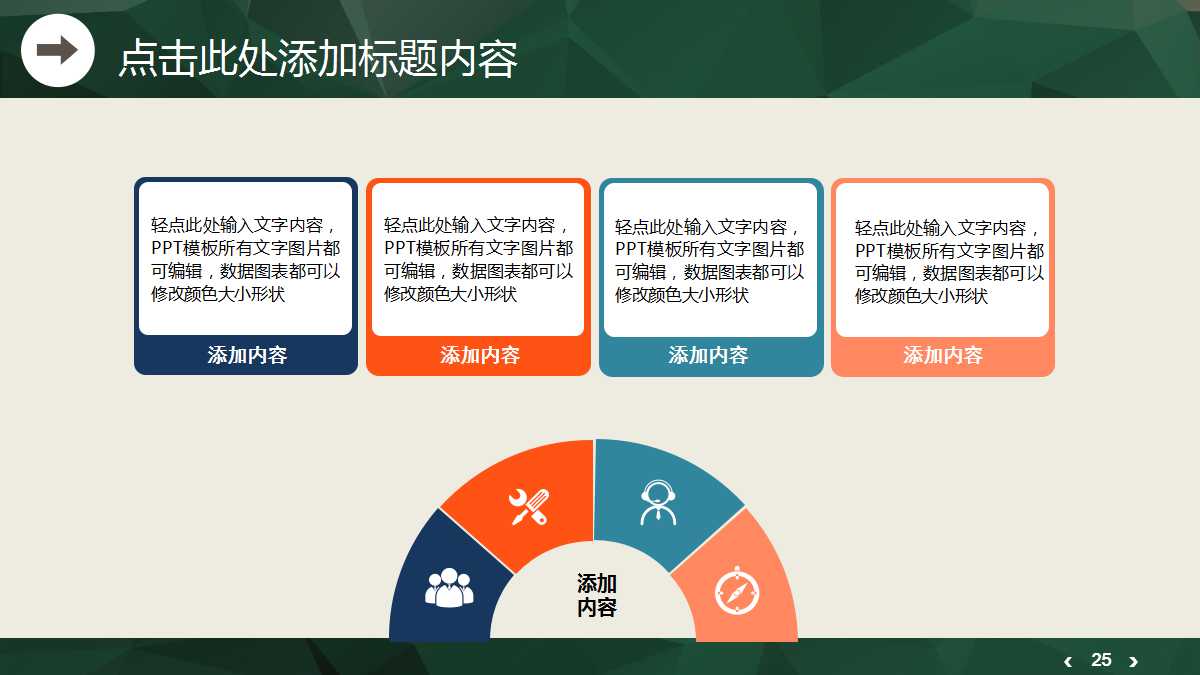 点击此处添加标题内容

轻点此处输入文字内容，PPT模板所有文字图片都可编辑，数据图表都可以修改颜色大小形状

添加内容

轻点此处输入文字内容，PPT模板所有文字图片都可编辑，数据图表都可以修改颜色大小形状

添加内容

轻点此处输入文字内容，PPT模板所有文字图片都可编辑，数据图表都可以修改颜色大小形状

添加内容

轻点此处输入文字内容，PPT模板所有文字图片都可编辑，数据图表都可以修改颜色大小形状

添加内容

添加内容

‹ 25 ›